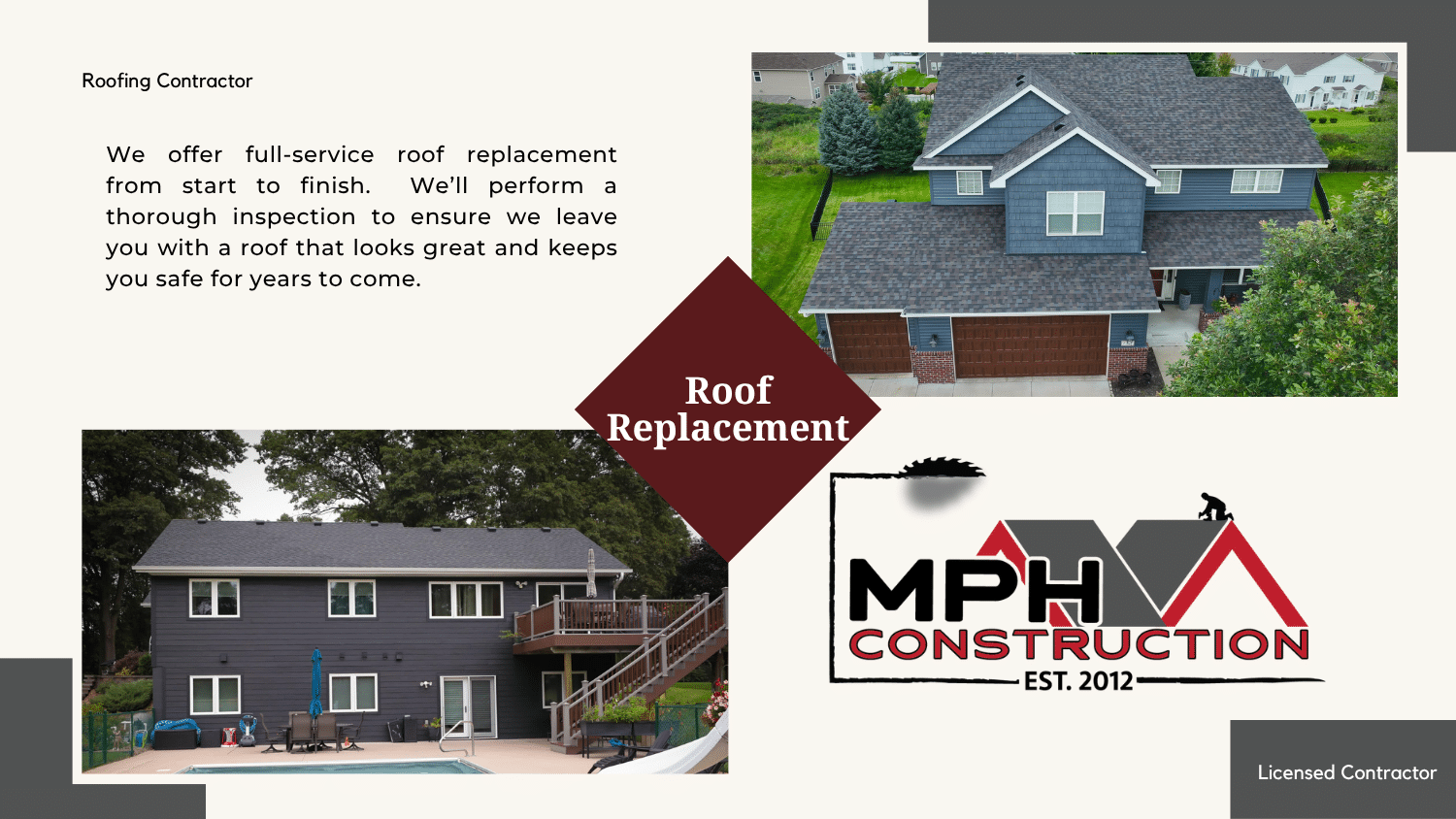 Roofing Contractor

We offer full-service roof replacement from start to finish.  We'll perform a thorough inspection to ensure we leave you with a roof that looks great and keeps you safe for years to come.

Roof Replacement

MPH CONSTRUCTION
EST. 2012

Licensed Contractor